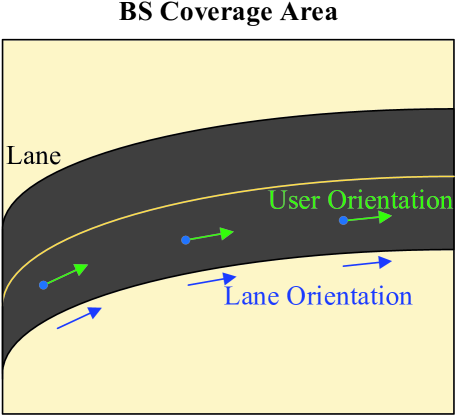 BS Coverage Area

Lane

User Orientation

Lane Orientation